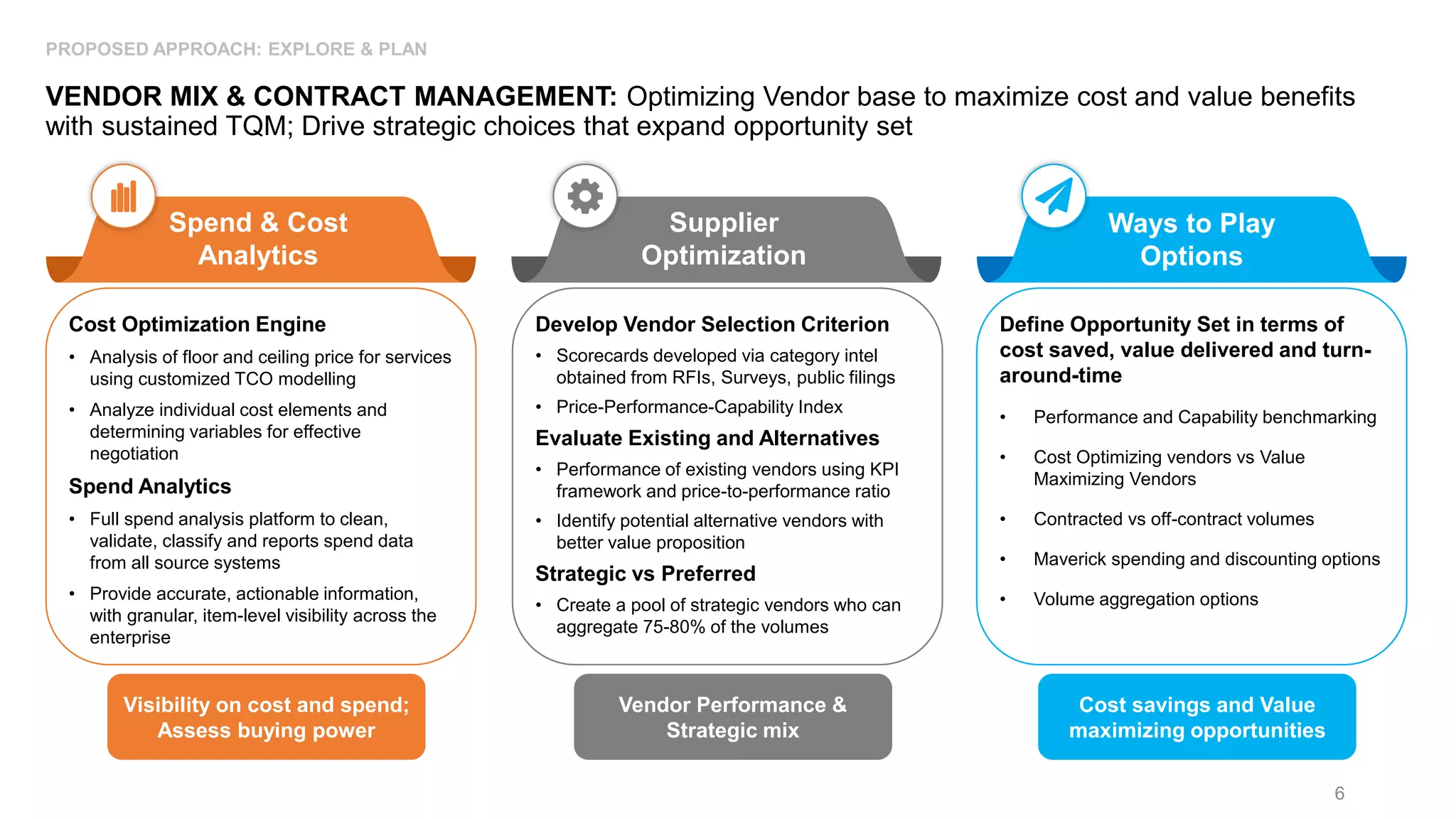 PROPOSED APPROACH: EXPLORE & PLAN

VENDOR MIX & CONTRACT MANAGEMENT: Optimizing Vendor base to maximize cost and value benefits with sustained TQM; Drive strategic choices that expand opportunity set

Spend & Cost Analytics

Cost Optimization Engine
• Analysis of floor and ceiling price for services using customized TCO modelling
• Analyze individual cost elements and determining variables for effective negotiation

Spend Analytics
• Full spend analysis platform to clean, validate, classify and reports spend data from all source systems
• Provide accurate, actionable information, with granular, item-level visibility across the enterprise

Visibility on cost and spend; Assess buying power

Supplier Optimization

Develop Vendor Selection Criterion
• Scorecards developed via category intel obtained from RFIs, Surveys, public filings
• Price-Performance-Capability Index

Evaluate Existing and Alternatives
• Performance of existing vendors using KPI framework and price-to-performance ratio
• Identify potential alternative vendors with better value proposition

Strategic vs Preferred
• Create a pool of strategic vendors who can aggregate 75-80% of the volumes

Vendor Performance & Strategic mix

Ways to Play Options

Define Opportunity Set in terms of cost saved, value delivered and turn-around-time
• Performance and Capability benchmarking
• Cost Optimizing vendors vs Value Maximizing Vendors
• Contracted vs off-contract volumes
• Maverick spending and discounting options
• Volume aggregation options

Cost savings and Value maximizing opportunities

6